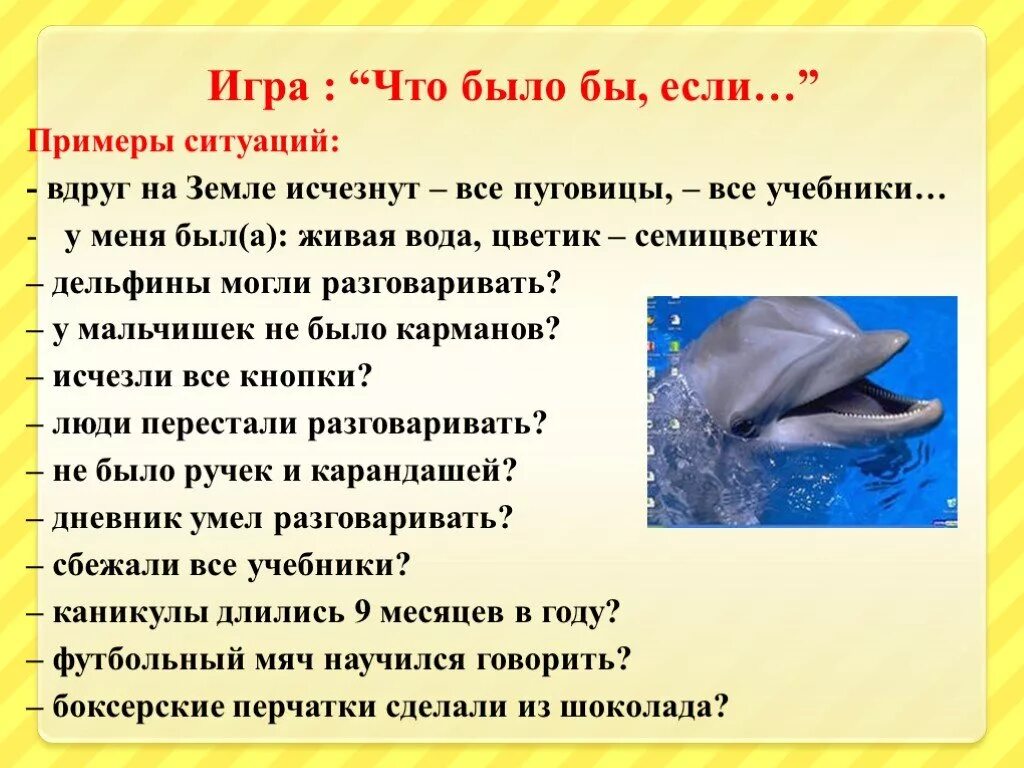 Игра : “Что было бы, если…”

Примеры ситуаций:

- вдруг на Земле исчезнут – все пуговицы, – все учебники…

- у меня был(а): живая вода, цветик – семицветик

– дельфины могли разговаривать?

– у мальчишек не было карманов?

– исчезли все кнопки?

– люди перестали разговаривать?

– не было ручек и карандашей?

– дневник умел разговаривать?

– сбежали все учебники?

– каникулы длились 9 месяцев в году?

– футбольный мяч научился говорить?

– боксерские перчатки сделали из шоколада?